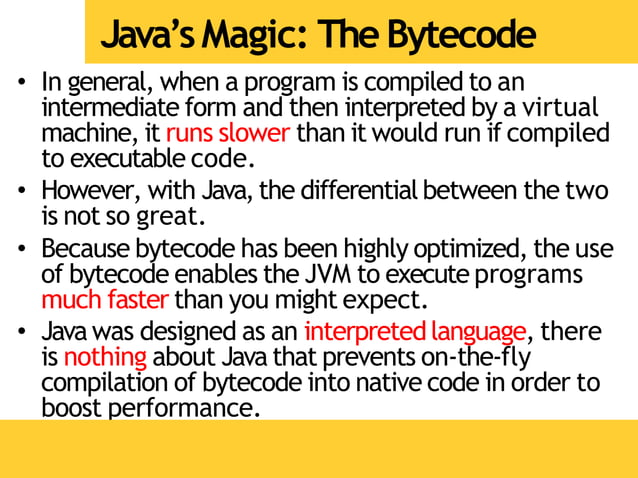 Java's Magic: The Bytecode

• In general, when a program is compiled to an intermediate form and then interpreted by a virtual machine, it runs slower than it would run if compiled to executable code.

• However, with Java, the differential between the two is not so great.

• Because bytecode has been highly optimized, the use of bytecode enables the JVM to execute programs much faster than you might expect.

• Java was designed as an interpreted language, there is nothing about Java that prevents on-the-fly compilation of bytecode into native code in order to boost performance.